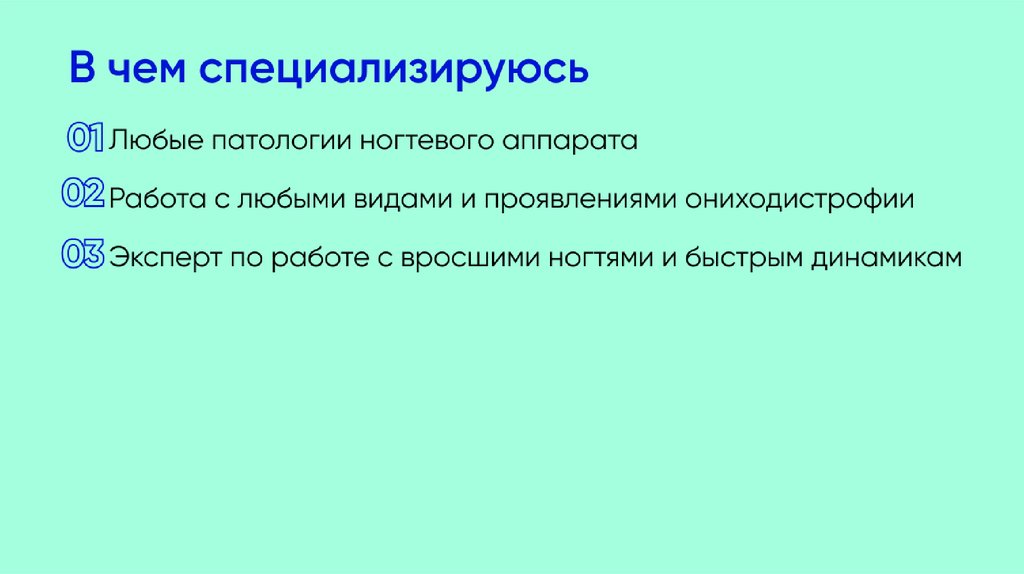 В чем специализируюсь

01 Любые патологии ногтевого аппарата

02 Работа с любыми видами и проявлениями ониходистрофии

03 Эксперт по работе с вросшими ногтями и быстрым динамикам